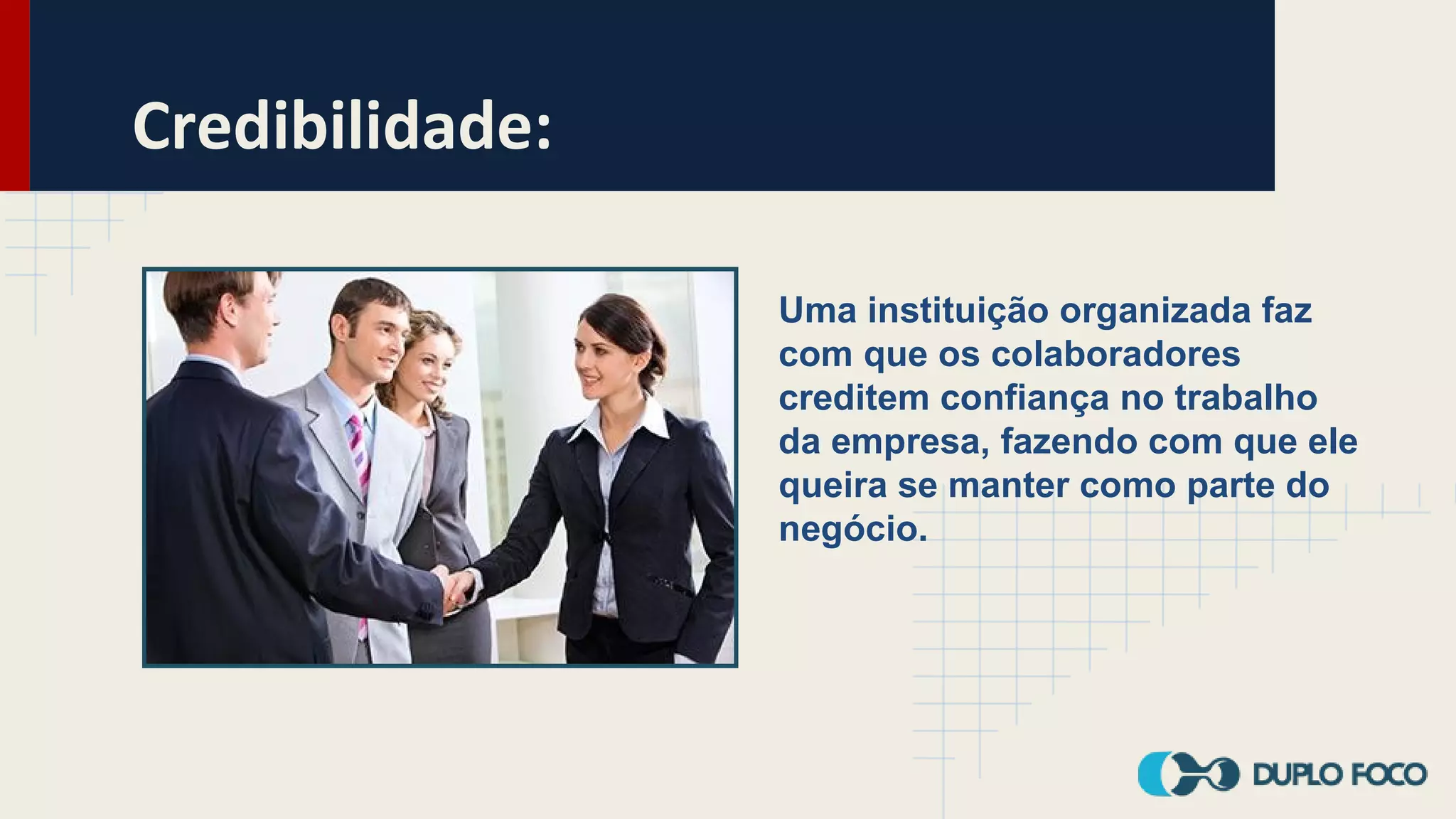 Credibilidade:

Uma instituição organizada faz com que os colaboradores creditem confiança no trabalho da empresa, fazendo com que ele queira se manter como parte do negócio.

DUPLO FOCO